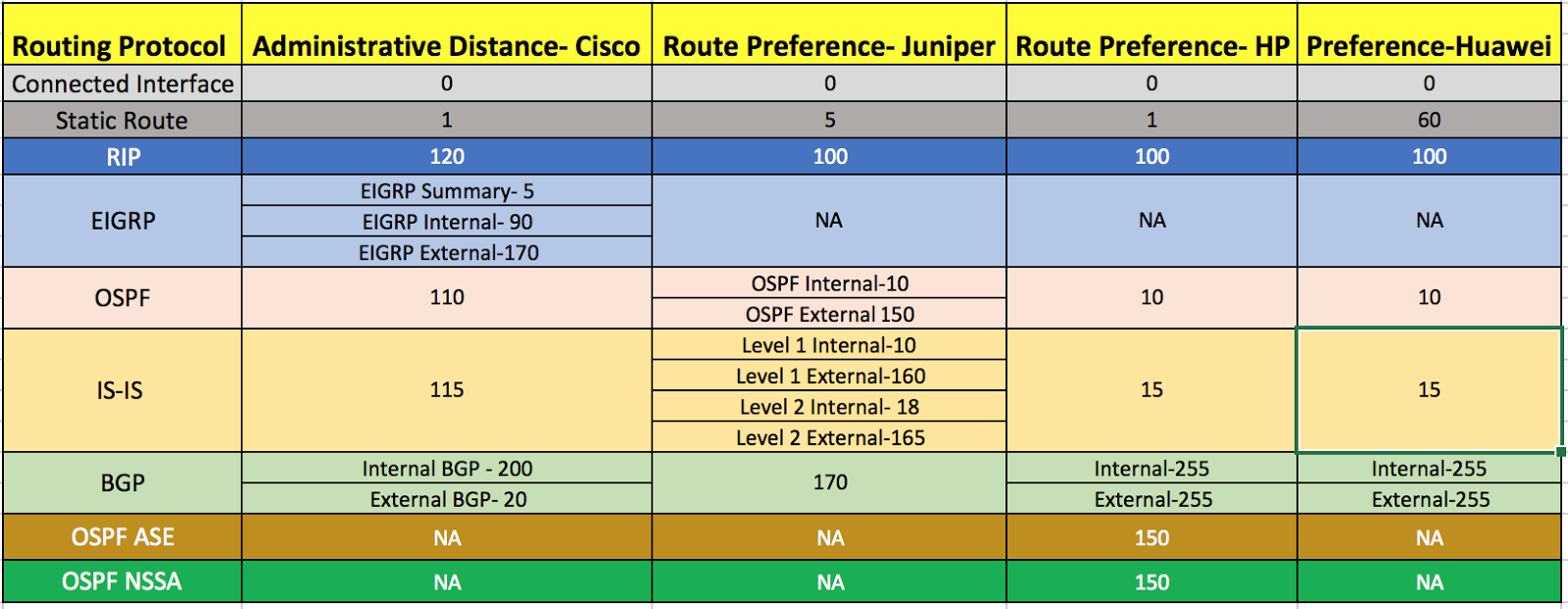 | Routing Protocol | Administrative Distance- Cisco | Route Preference- Juniper | Route Preference- HP | Preference-Huawei |
|---|---|---|---|---|
| Connected Interface | 0 | 0 | 0 | 0 |
| Static Route | 1 | 5 | 1 | 60 |
| RIP | 120 | 100 | 100 | 100 |
| EIGRP | EIGRP Summary- 5<br>EIGRP Internal- 90<br>EIGRP External-170 | NA | NA | NA |
| OSPF | 110 | OSPF Internal-10<br>OSPF External 150 | 10 | 10 |
| IS-IS | 115 | Level 1 Internal-10<br>Level 1 External-160<br>Level 2 Internal- 18<br>Level 2 External-165 | 15 | 15 |
| BGP | Internal BGP - 200<br>External BGP- 20 | 170 | Internal-255<br>External-255 | Internal-255<br>External-255 |
| OSPF ASE | NA | NA | 150 | NA |
| OSPF NSSA | NA | NA | 150 | NA |